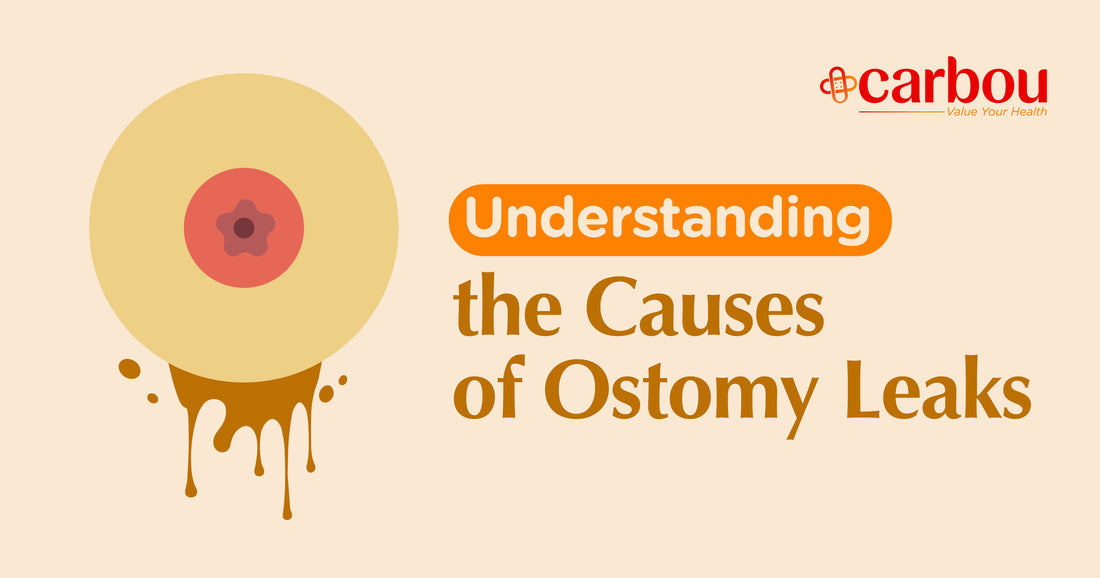 carbou
Value Your Health

Understanding
the Causes
of Ostomy Leaks